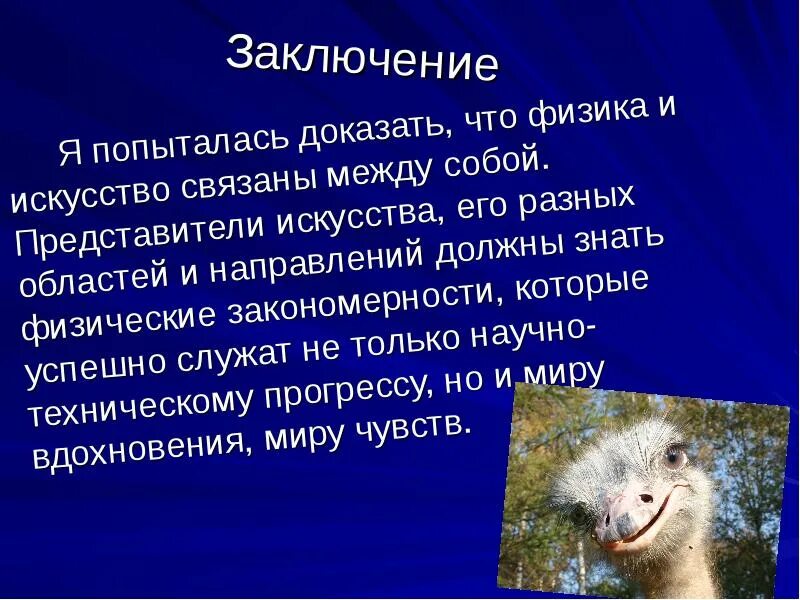 Заключение

Я попыталась доказать, что физика и искусство связаны между собой. Представители искусства, его разных областей и направлений должны знать физические закономерности, которые успешно служат не только научно-техническому прогрессу, но и миру вдохновения, миру чувств.